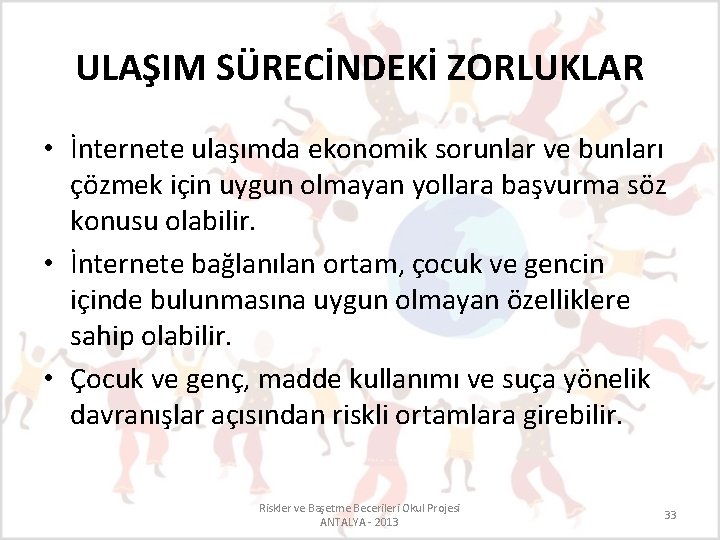 ULAŞIM SÜRECİNDEKİ ZORLUKLAR

• İnternete ulaşımda ekonomik sorunlar ve bunları çözmek için uygun olmayan yollara başvurma söz konusu olabilir.

• İnternete bağlanılan ortam, çocuk ve gencin içinde bulunmasına uygun olmayan özelliklere sahip olabilir.

• Çocuk ve genç, madde kullanımı ve suça yönelik davranışlar açısından riskli ortamlara girebilir.

Riskler ve Başetme Becerileri Okul Projesi
ANTALYA - 2013

33